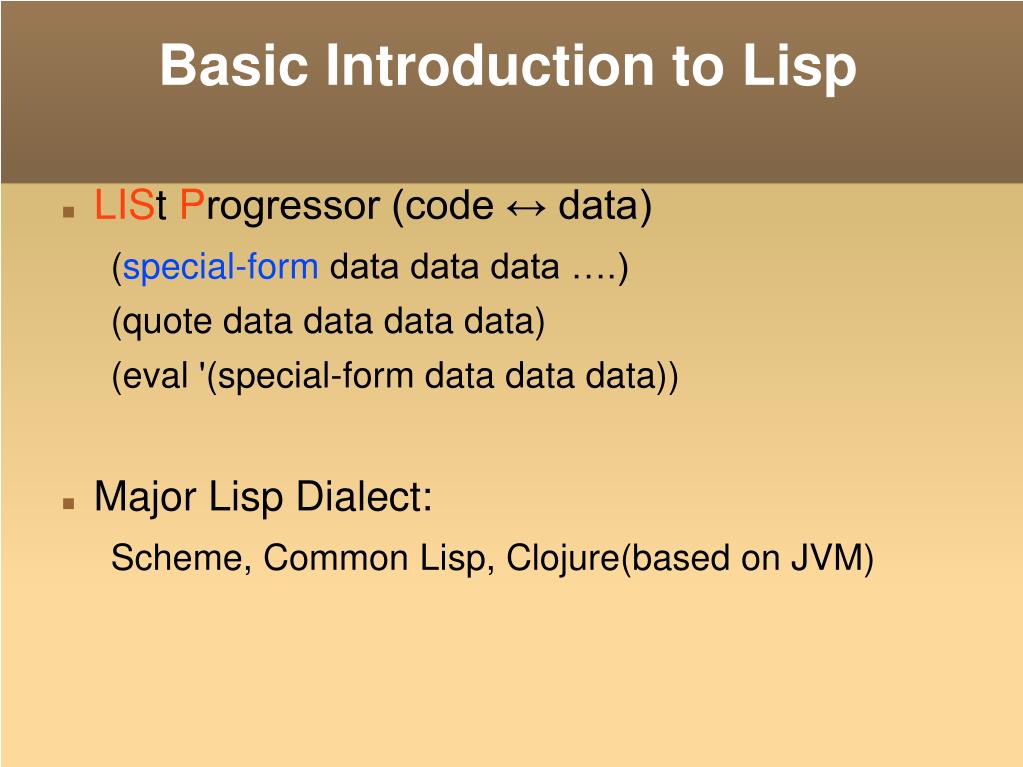 Basic Introduction to Lisp

LISt Progressor (code ↔ data)

(special-form data data data ….)

(quote data data data data)

(eval '(special-form data data data))

Major Lisp Dialect:

Scheme, Common Lisp, Clojure(based on JVM)